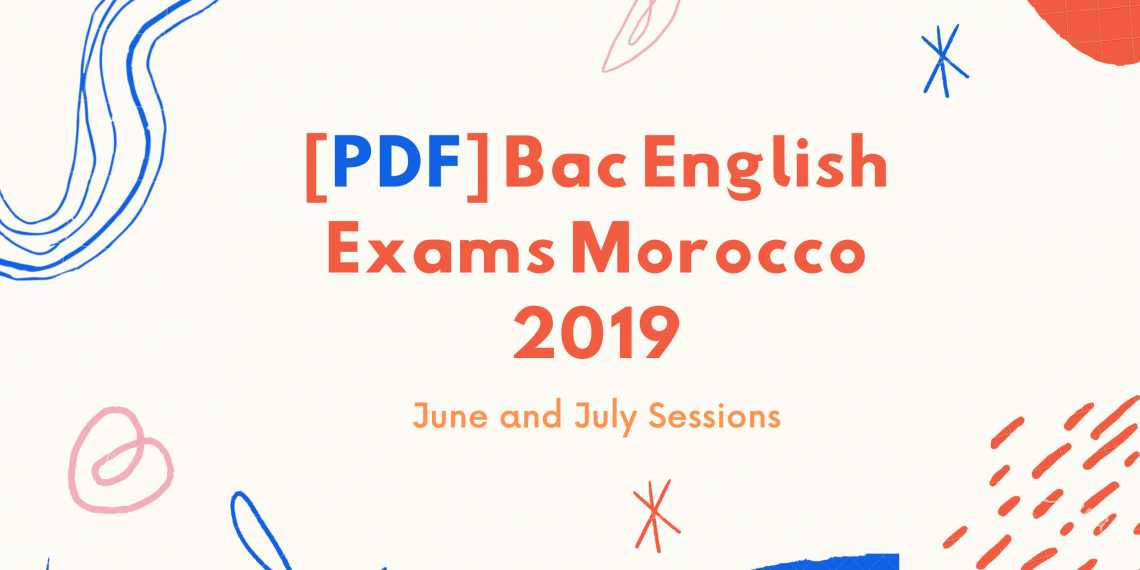 [PDF] Bac English Exams Morocco 2019

June and July Sessions